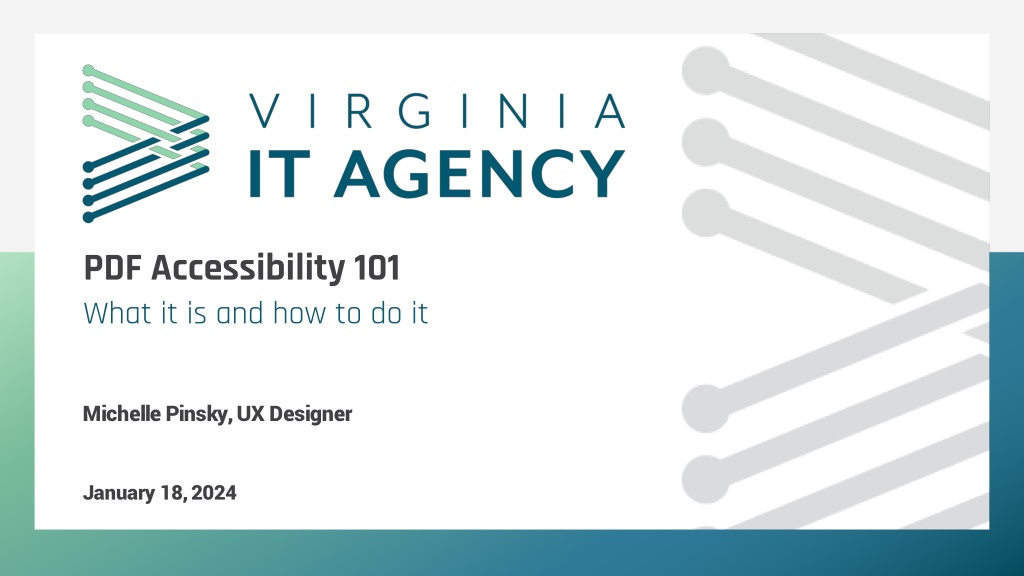 VIRGINIA
IT AGENCY

PDF Accessibility 101
What it is and how to do it

Michelle Pinsky, UX Designer

January 18, 2024